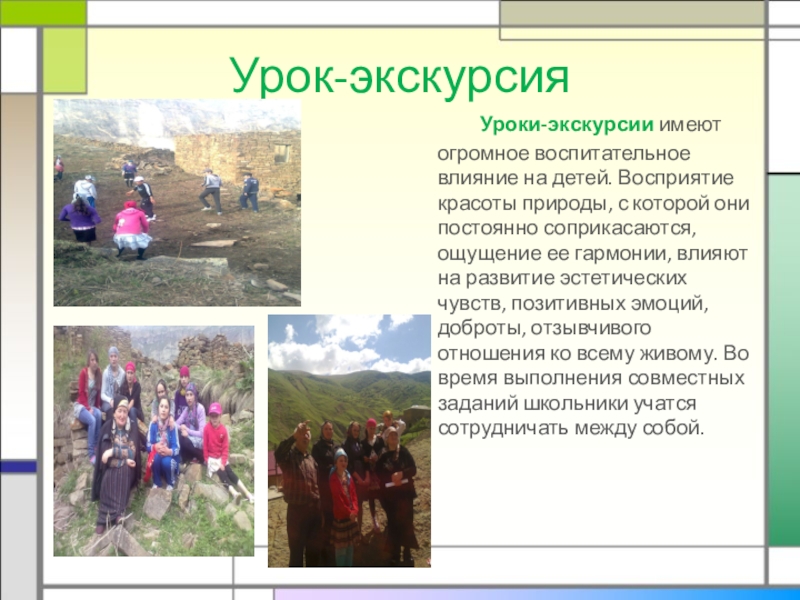 Урок-экскурсия

Уроки-экскурсии имеют огромное воспитательное влияние на детей. Восприятие красоты природы, с которой они постоянно соприкасаются, ощущение ее гармонии, влияют на развитие эстетических чувств, позитивных эмоций, доброты, отзывчивого отношения ко всему живому. Во время выполнения совместных заданий школьники учатся сотрудничать между собой.